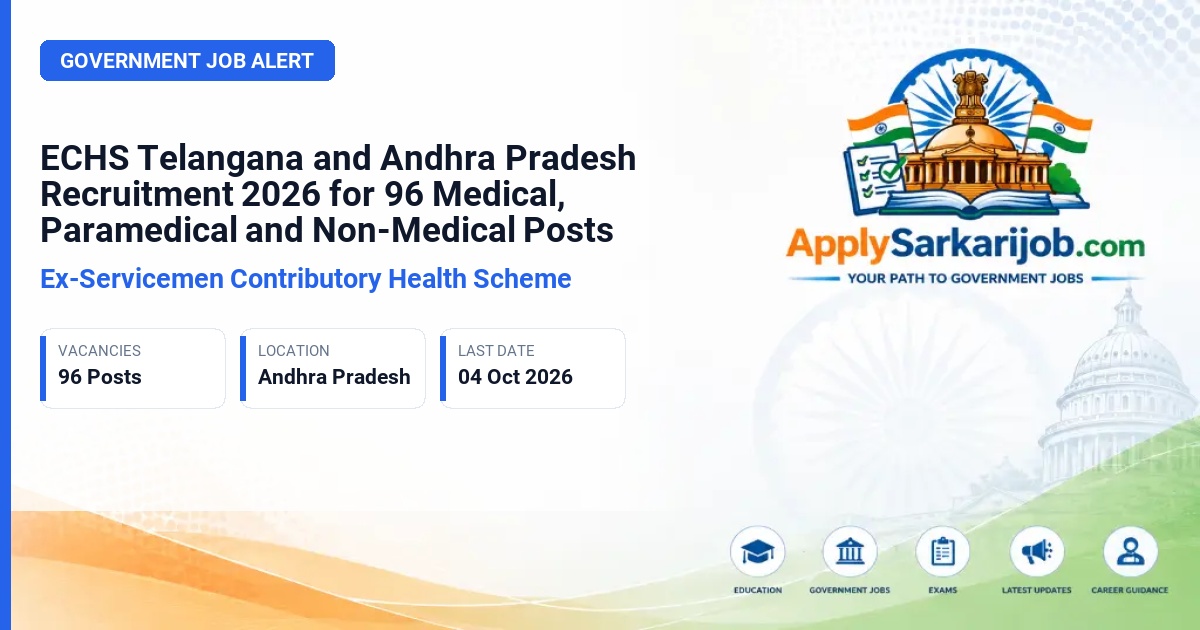 GOVERNMENT JOB ALERT

ECHS Telangana and Andhra Pradesh Recruitment 2026 for 96 Medical, Paramedical and Non-Medical Posts

Ex-Servicemen Contributory Health Scheme

VACANCIES
96 Posts

LOCATION
Andhra Pradesh

LAST DATE
04 Oct 2026

ApplySarkarijob.com
YOUR PATH TO GOVERNMENT JOBS

EDUCATION
GOVERNMENT JOBS
EXAMS
LATEST UPDATES
CAREER GUIDANCE